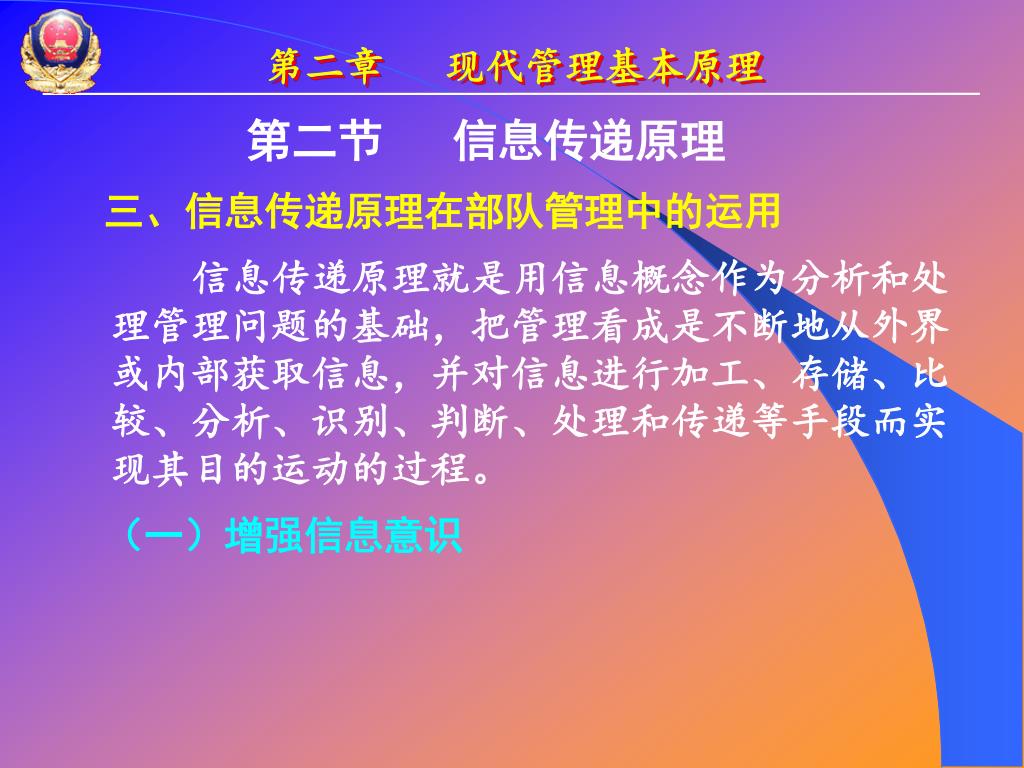 第二章　　现代管理基本原理

第二节　　信息传递原理

三、信息传递原理在部队管理中的运用

信息传递原理就是用信息概念作为分析和处理管理问题的基础，把管理看成是不断地从外界或内部获取信息，并对信息进行加工、存储、比较、分析、识别、判断、处理和传递等手段而实现其目的运动的过程。

（一）增强信息意识